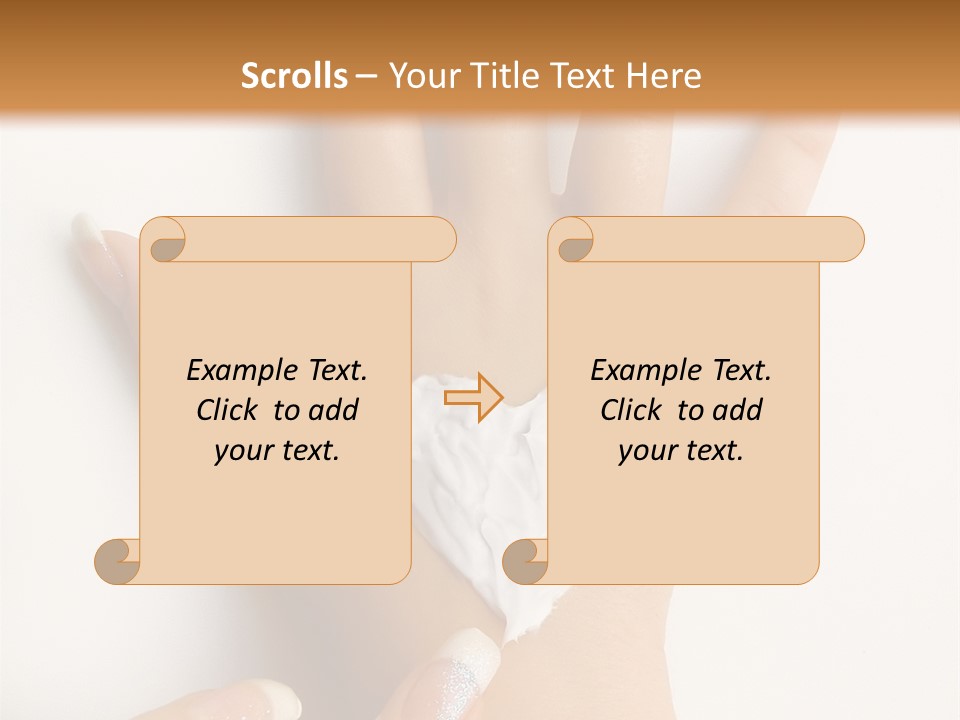 Scrolls – Your Title Text Here

Example Text. Click to add your text.

Example Text. Click to add your text.